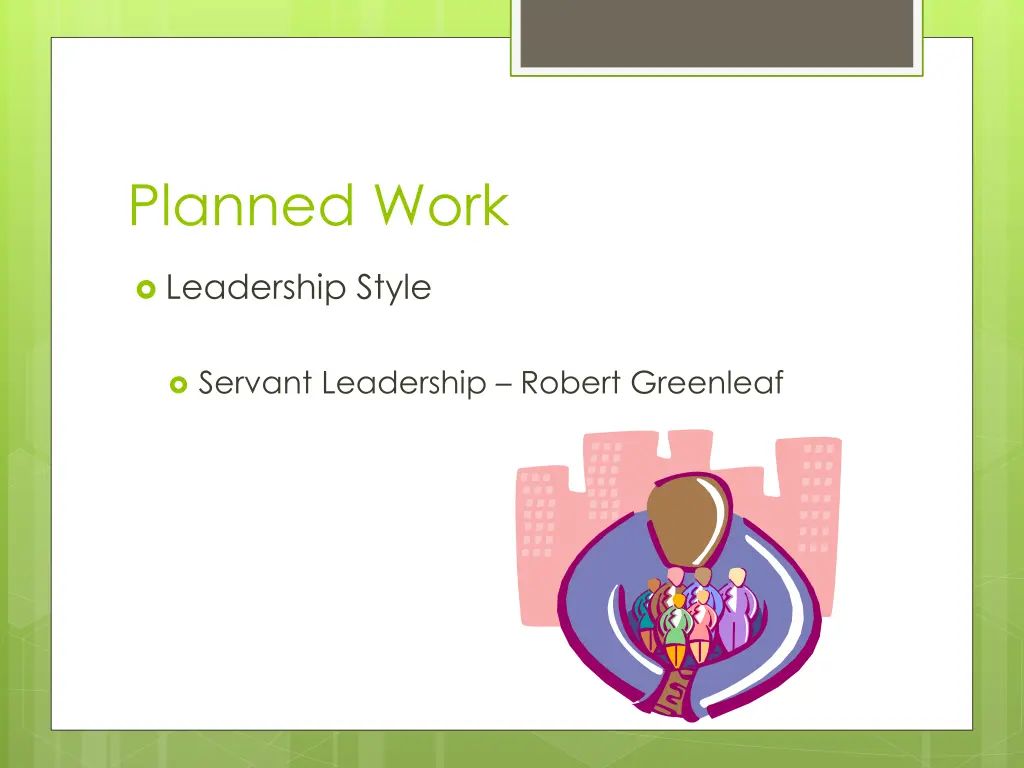 Planned Work

Leadership Style

Servant Leadership – Robert Greenleaf